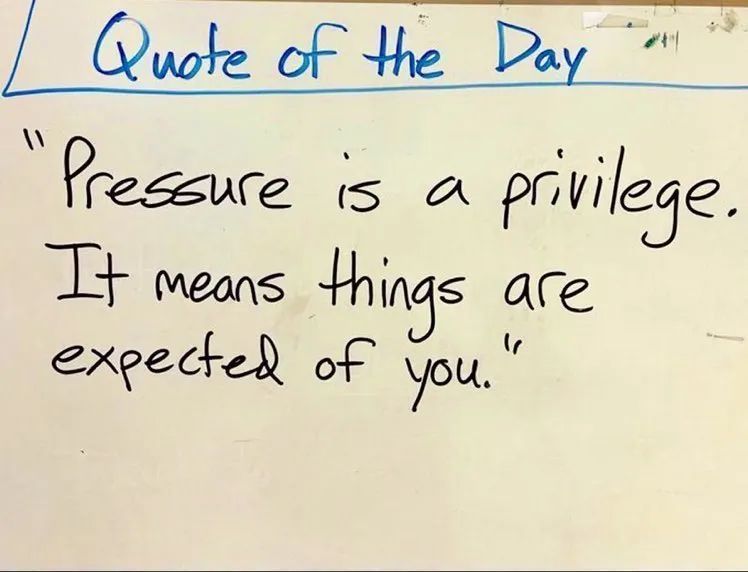 Quote of the Day

"Pressure is a privilege. It means things are expected of you."